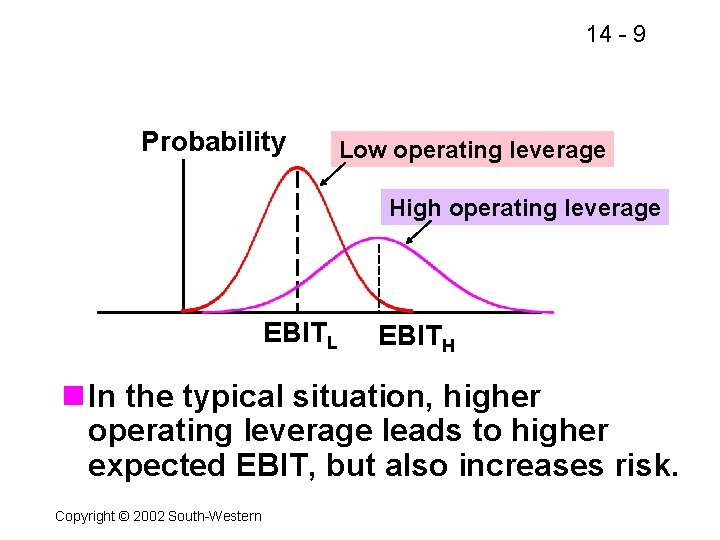 14 - 9

Probability

Low operating leverage

High operating leverage

$EBIT_L$

$EBIT_H$

In the typical situation, higher operating leverage leads to higher expected EBIT, but also increases risk.

Copyright © 2002 South-Western